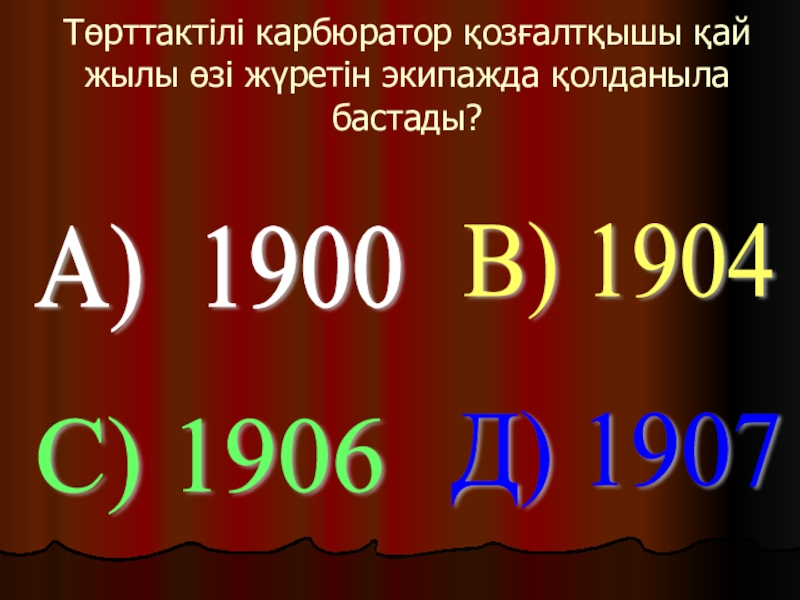 Төрттактілі карбюратор қозғалтқышы қай жылы өзі жүретін экипажда қолданыла бастады?

А) 1900 В) 1904

С) 1906 Д) 1907